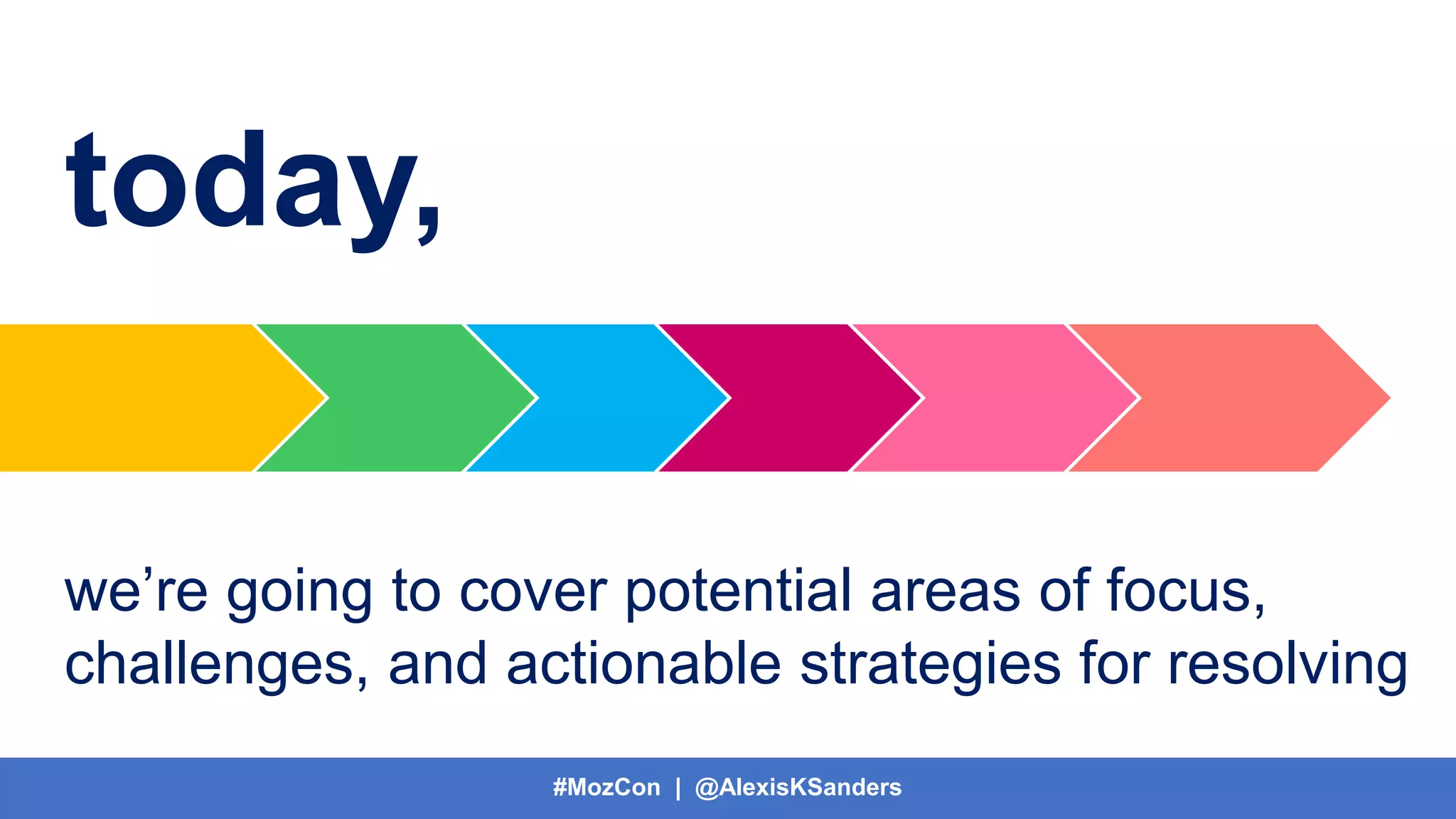 today,

we’re going to cover potential areas of focus, challenges, and actionable strategies for resolving

#MozCon | @AlexisKSanders